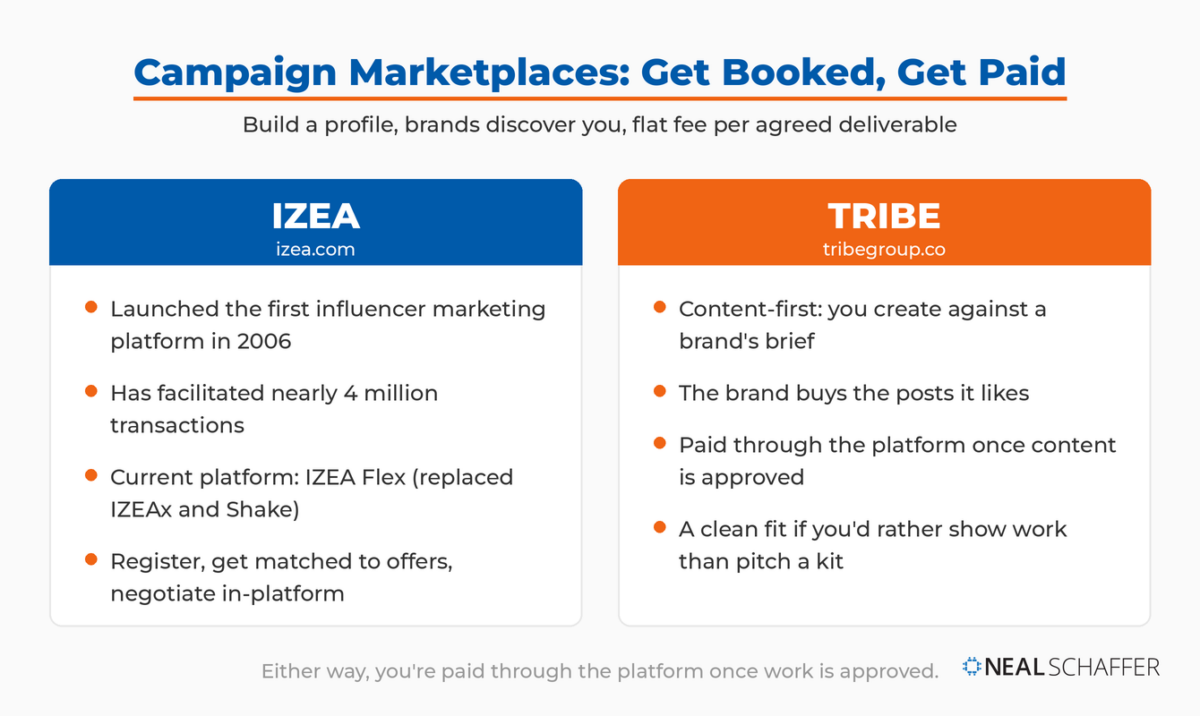 Campaign Marketplaces: Get Booked, Get Paid

Build a profile, brands discover you, flat fee per agreed deliverable

IZEA
izea.com

- Launched the first influencer marketing platform in 2006
- Has facilitated nearly 4 million transactions
- Current platform: IZEA Flex (replaced IZEAx and Shake)
- Register, get matched to offers, negotiate in-platform

TRIBE
tribegroup.co

- Content-first: you create against a brand's brief
- The brand buys the posts it likes
- Paid through the platform once content is approved
- A clean fit if you'd rather show work than pitch a kit

Either way, you're paid through the platform once work is approved.

NEAL SCHAFFER